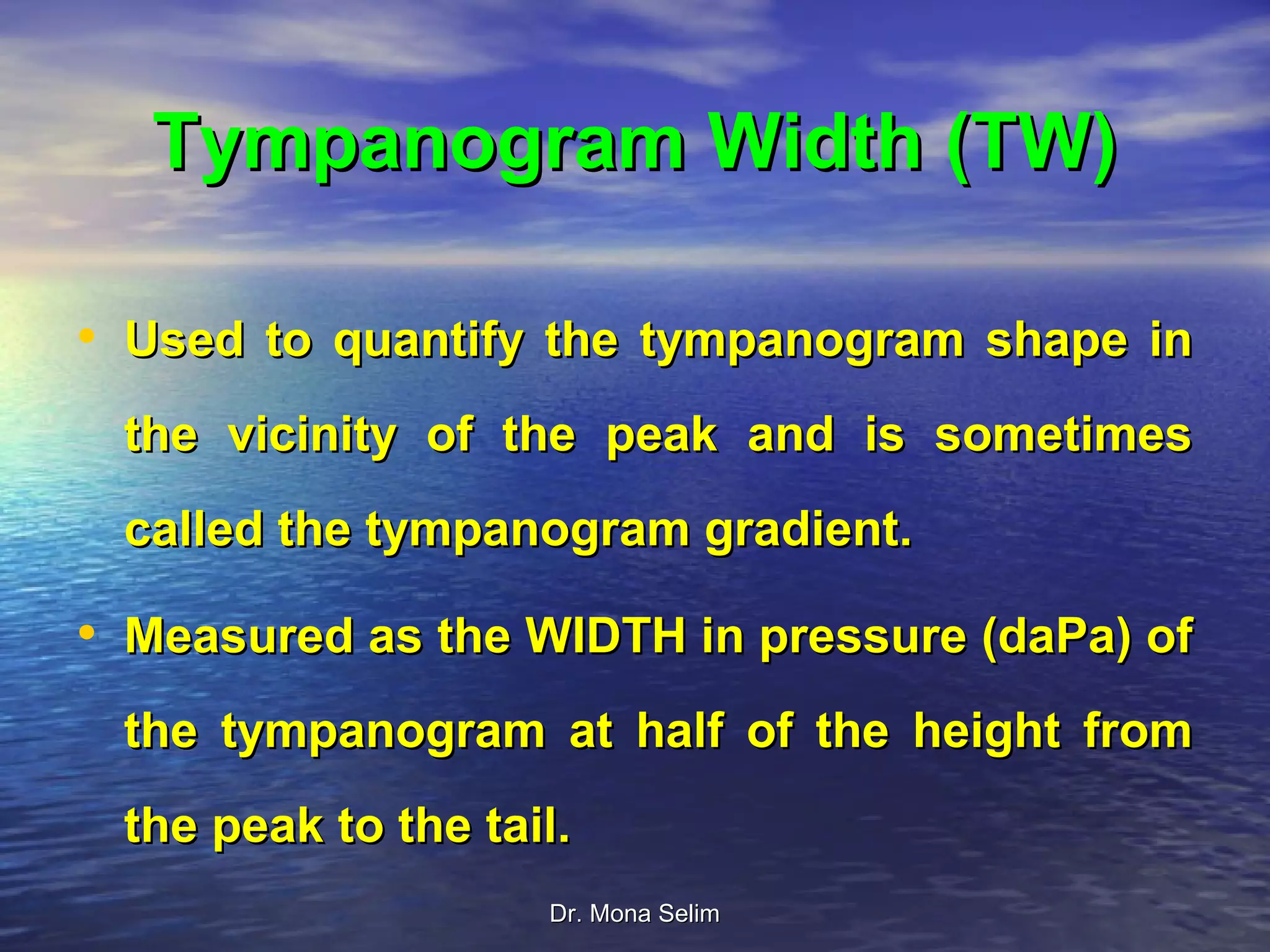 Tympanogram Width (TW)

• Used to quantify the tympanogram shape in the vicinity of the peak and is sometimes called the tympanogram gradient.

• Measured as the WIDTH in pressure (daPa) of the tympanogram at half of the height from the peak to the tail.

Dr. Mona Selim